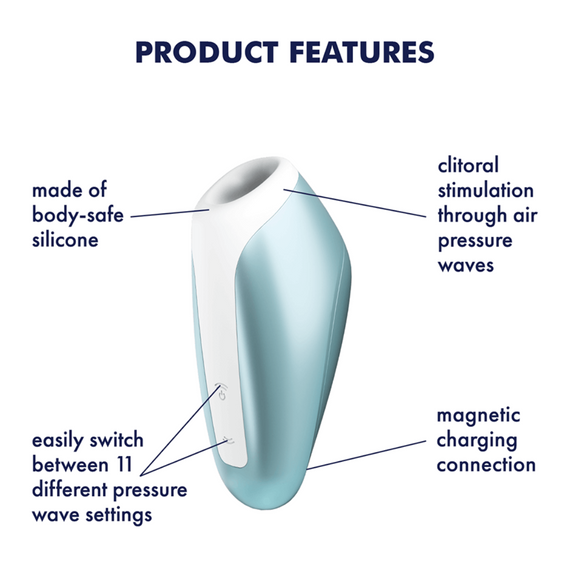 PRODUCT FEATURES

made of body-safe silicone

clitoral stimulation through air pressure waves

easily switch between 11 different pressure wave settings

magnetic charging connection